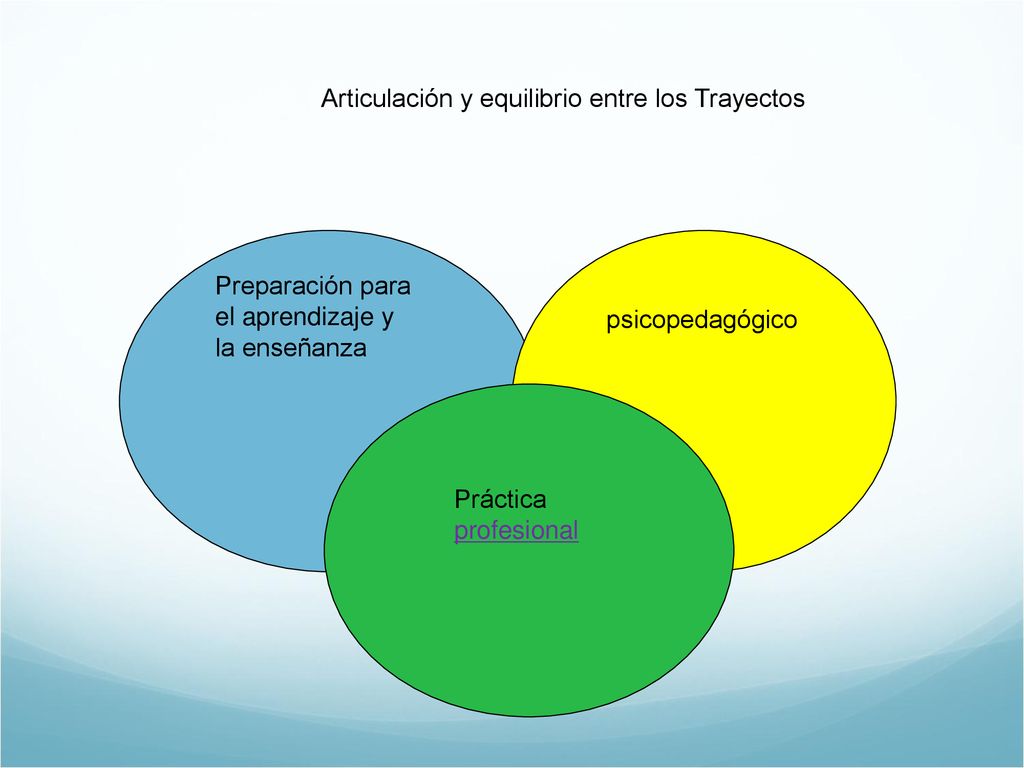 Articulación y equilibrio entre los Trayectos

Preparación para el aprendizaje y la enseñanza

psicopedagógico

Práctica profesional